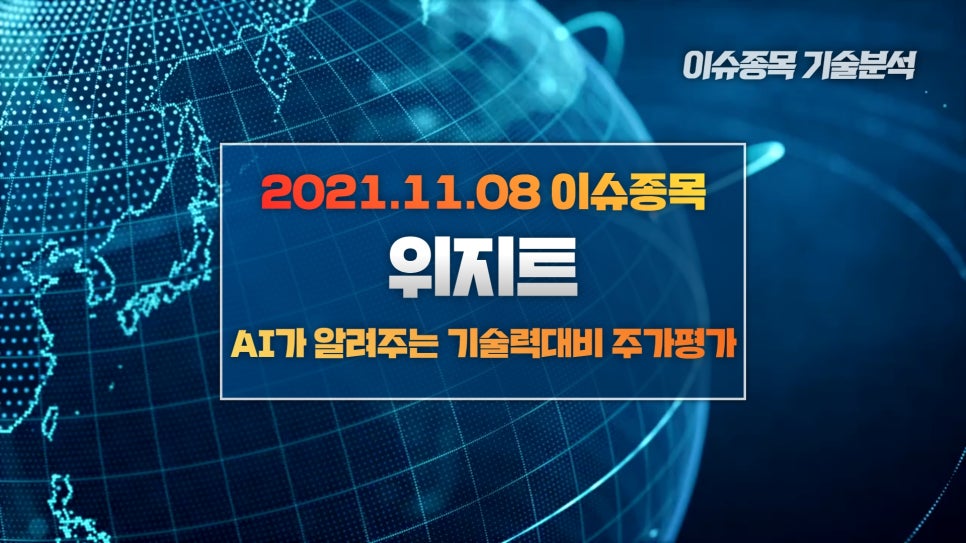 이슈종목 기술분석

2021.11.08 이슈종목

위지트

AI가 알려주는 기술력대비 주가평가